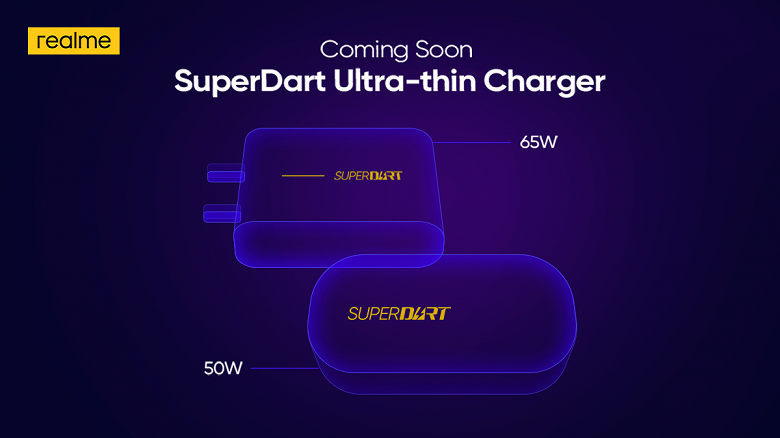 realme

Coming Soon
SuperDart Ultra-thin Charger

65W

SUPERDART

SUPERDART

50W